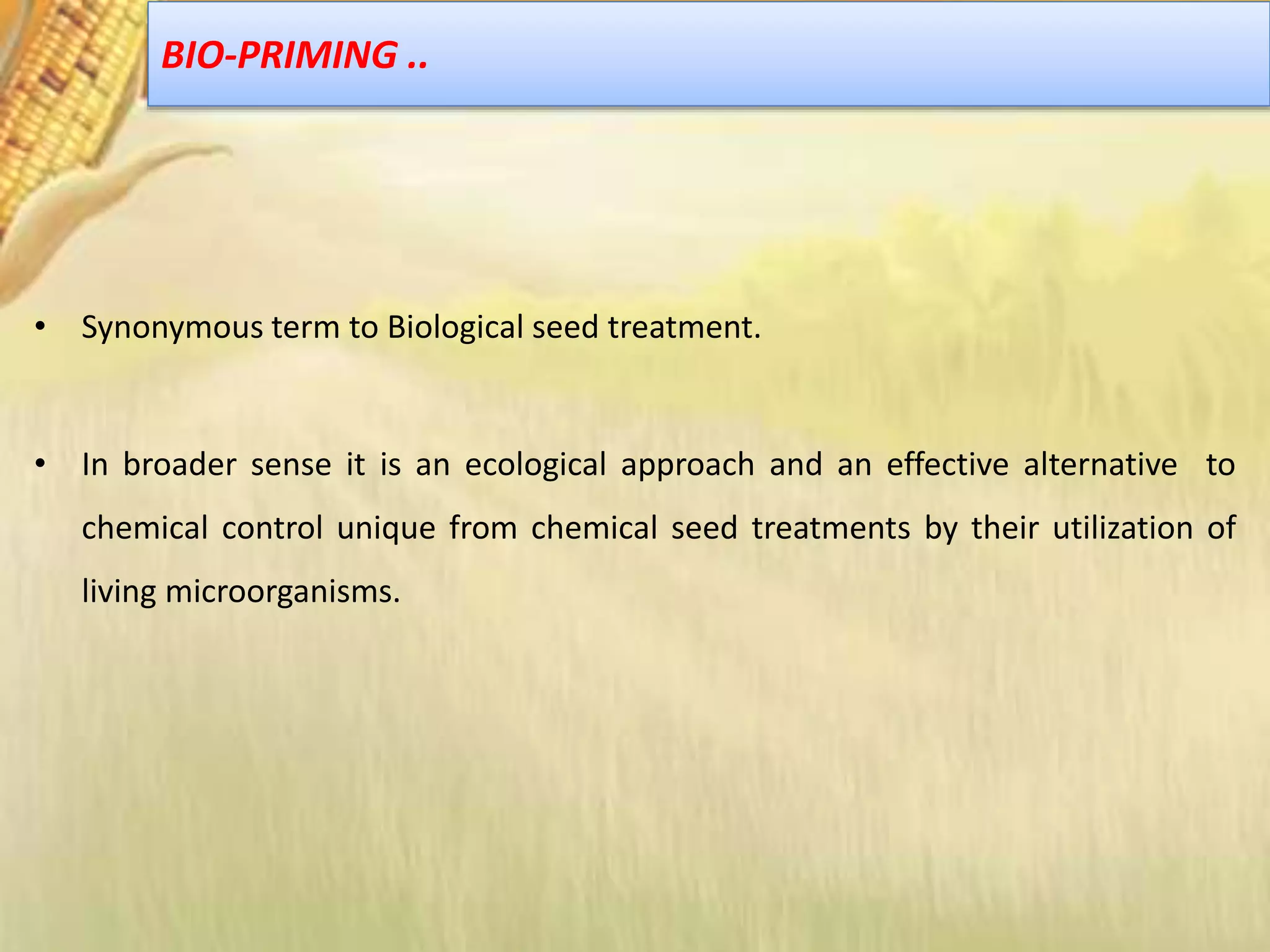 BIO-PRIMING ..

• Synonymous term to Biological seed treatment.

• In broader sense it is an ecological approach and an effective alternative to chemical control unique from chemical seed treatments by their utilization of living microorganisms.